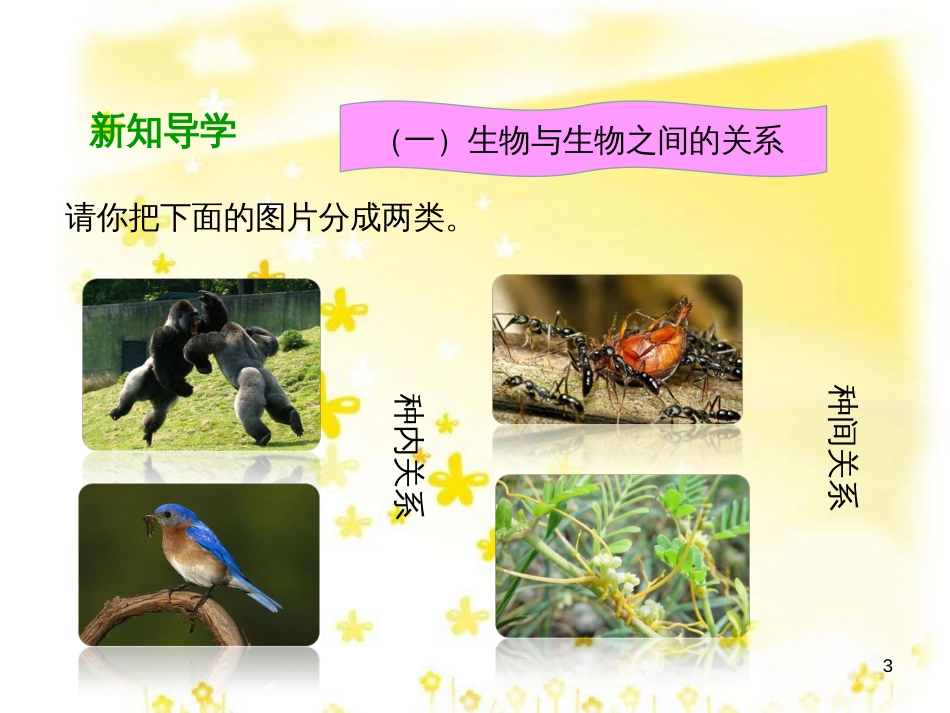 新知导学

（一）生物与生物之间的关系

请你把下面的图片分成两类。

种内关系

种间关系

3